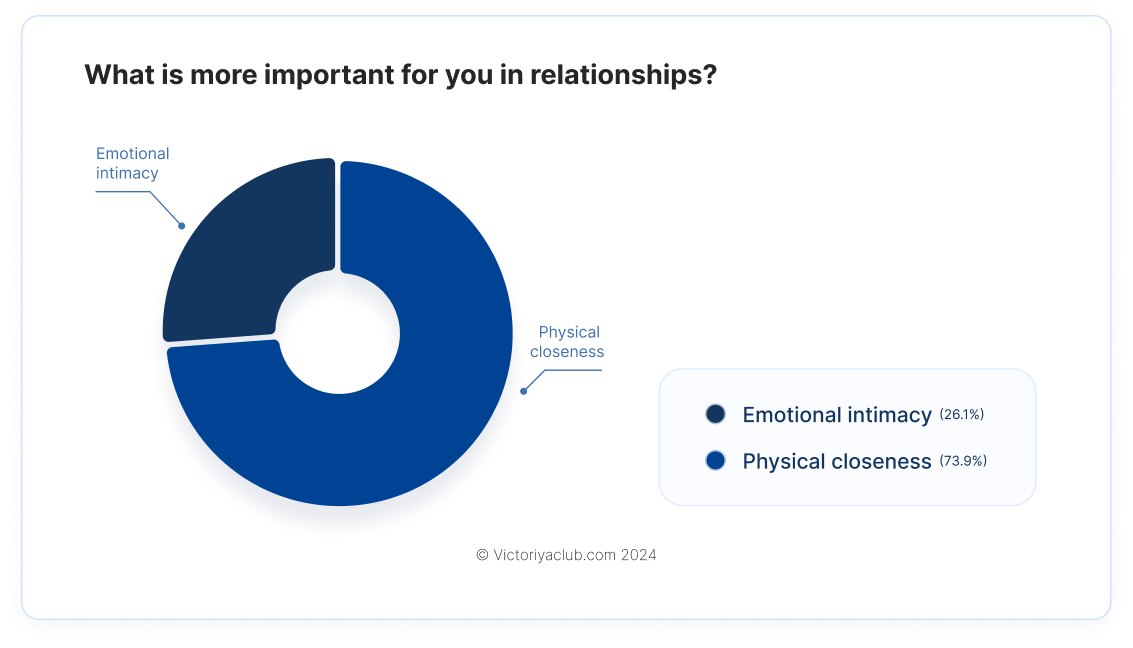 What is more important for you in relationships?

Emotional intimacy

Physical closeness

Emotional intimacy (26.1%)
Physical closeness (73.9%)

© Victoriyaclub.com 2024